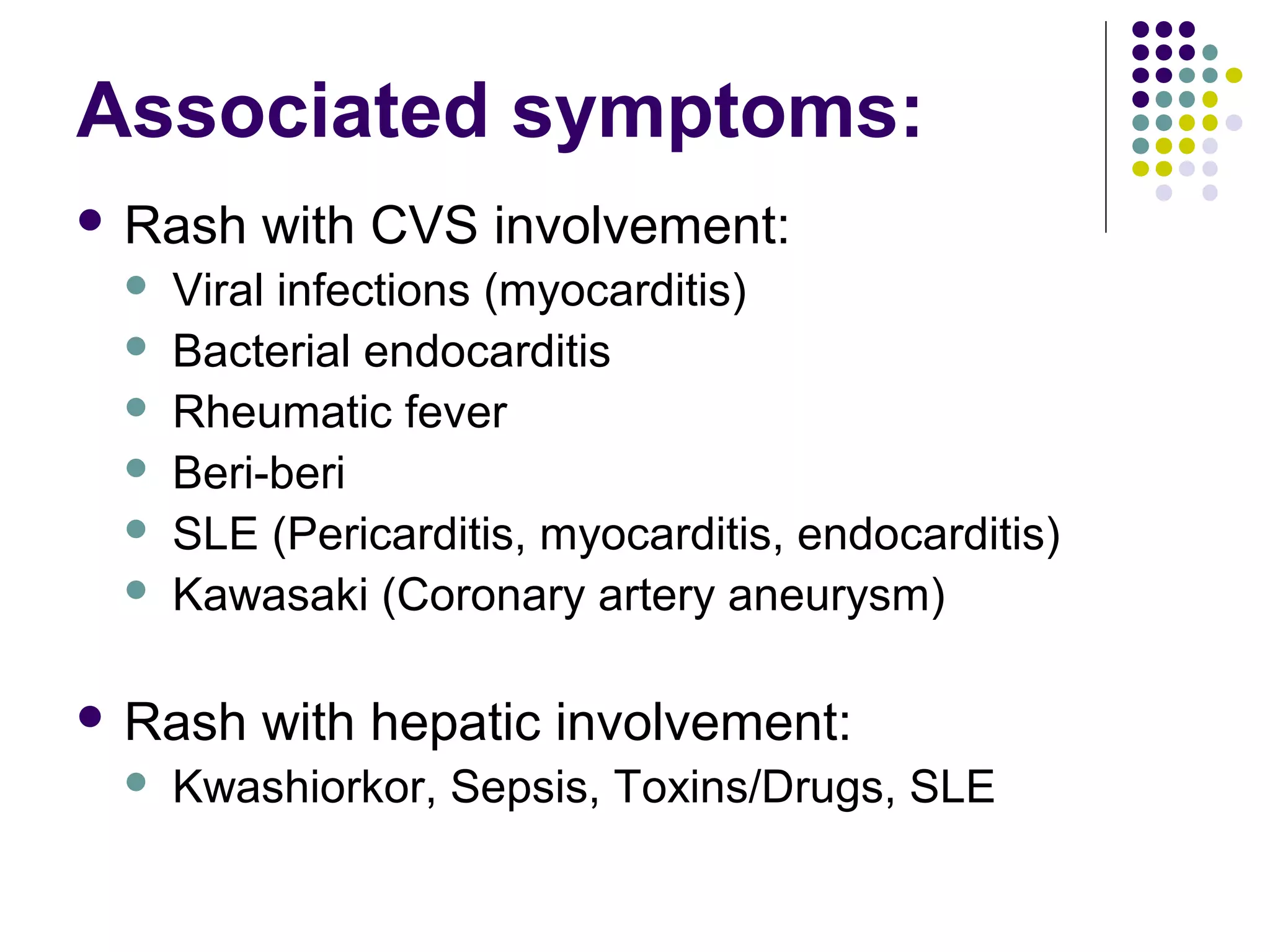 Associated symptoms:

- Rash with CVS involvement:
  - Viral infections (myocarditis)
  - Bacterial endocarditis
  - Rheumatic fever
  - Beri-beri
  - SLE (Pericarditis, myocarditis, endocarditis)
  - Kawasaki (Coronary artery aneurysm)

- Rash with hepatic involvement:
  - Kwashiorkor, Sepsis, Toxins/Drugs, SLE